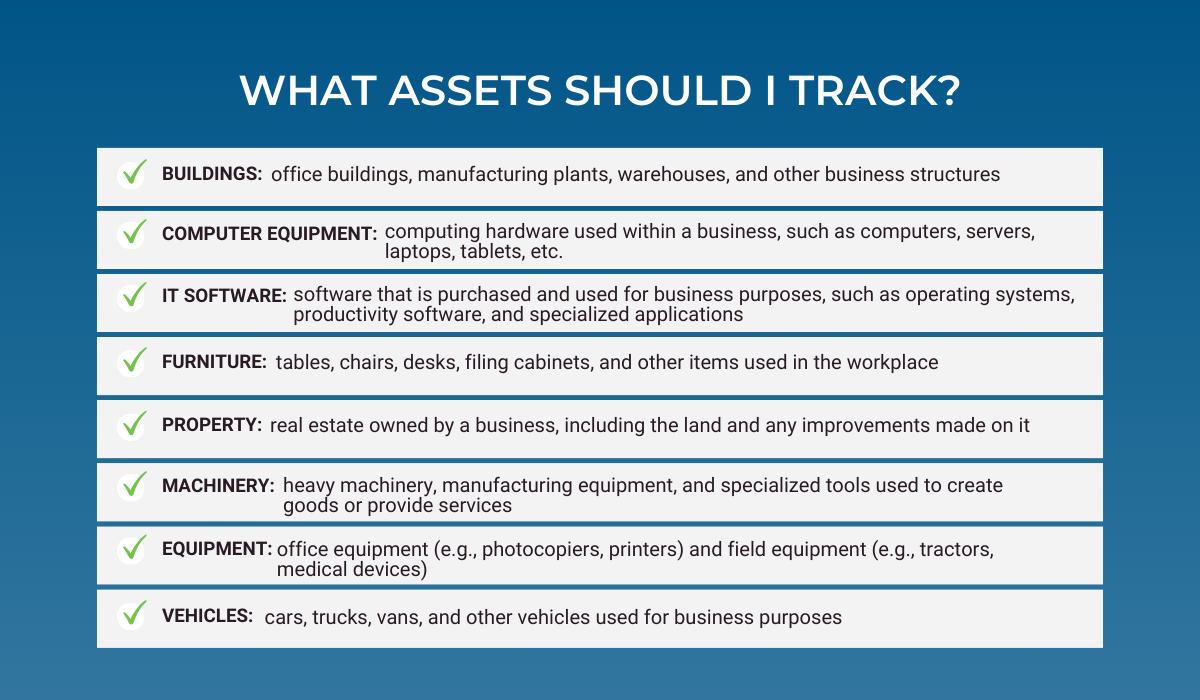 WHAT ASSETS SHOULD I TRACK?

BUILDINGS: office buildings, manufacturing plants, warehouses, and other business structures

COMPUTER EQUIPMENT: computing hardware used within a business, such as computers, servers, laptops, tablets, etc.

IT SOFTWARE: software that is purchased and used for business purposes, such as operating systems, productivity software, and specialized applications

FURNITURE: tables, chairs, desks, filing cabinets, and other items used in the workplace

PROPERTY: real estate owned by a business, including the land and any improvements made on it

MACHINERY: heavy machinery, manufacturing equipment, and specialized tools used to create goods or provide services

EQUIPMENT: office equipment (e.g., photocopiers, printers) and field equipment (e.g., tractors, medical devices)

VEHICLES: cars, trucks, vans, and other vehicles used for business purposes